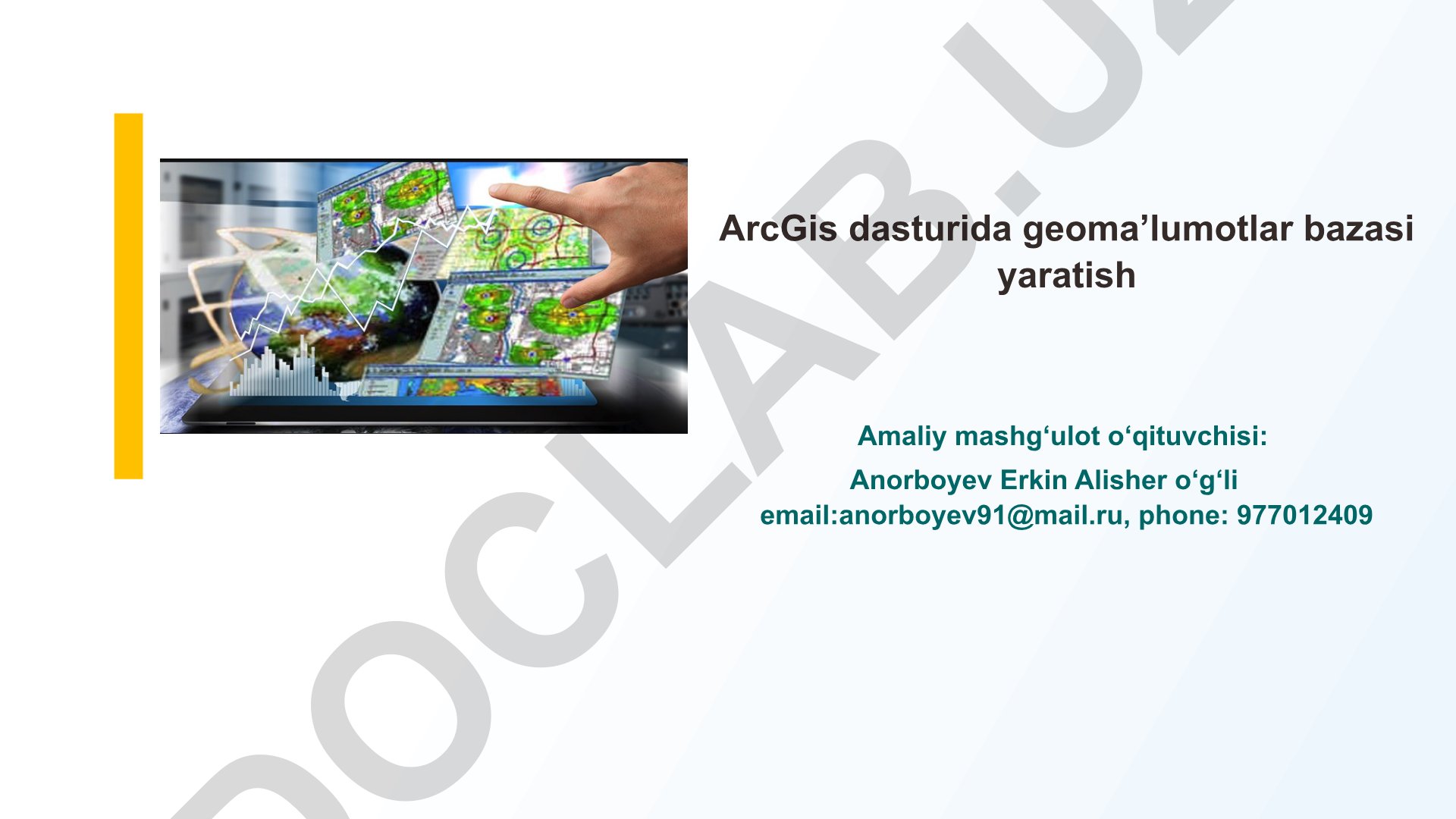 ArcGis dasturida geoma’lumotlar bazasi yaratish

Amaliy mashg‘ulot o‘qituvchisi:
Anorboyev Erkin Alisher o‘g‘li
email:anorboyev91@mail.ru, phone: 977012409

DOCLAB.UZ